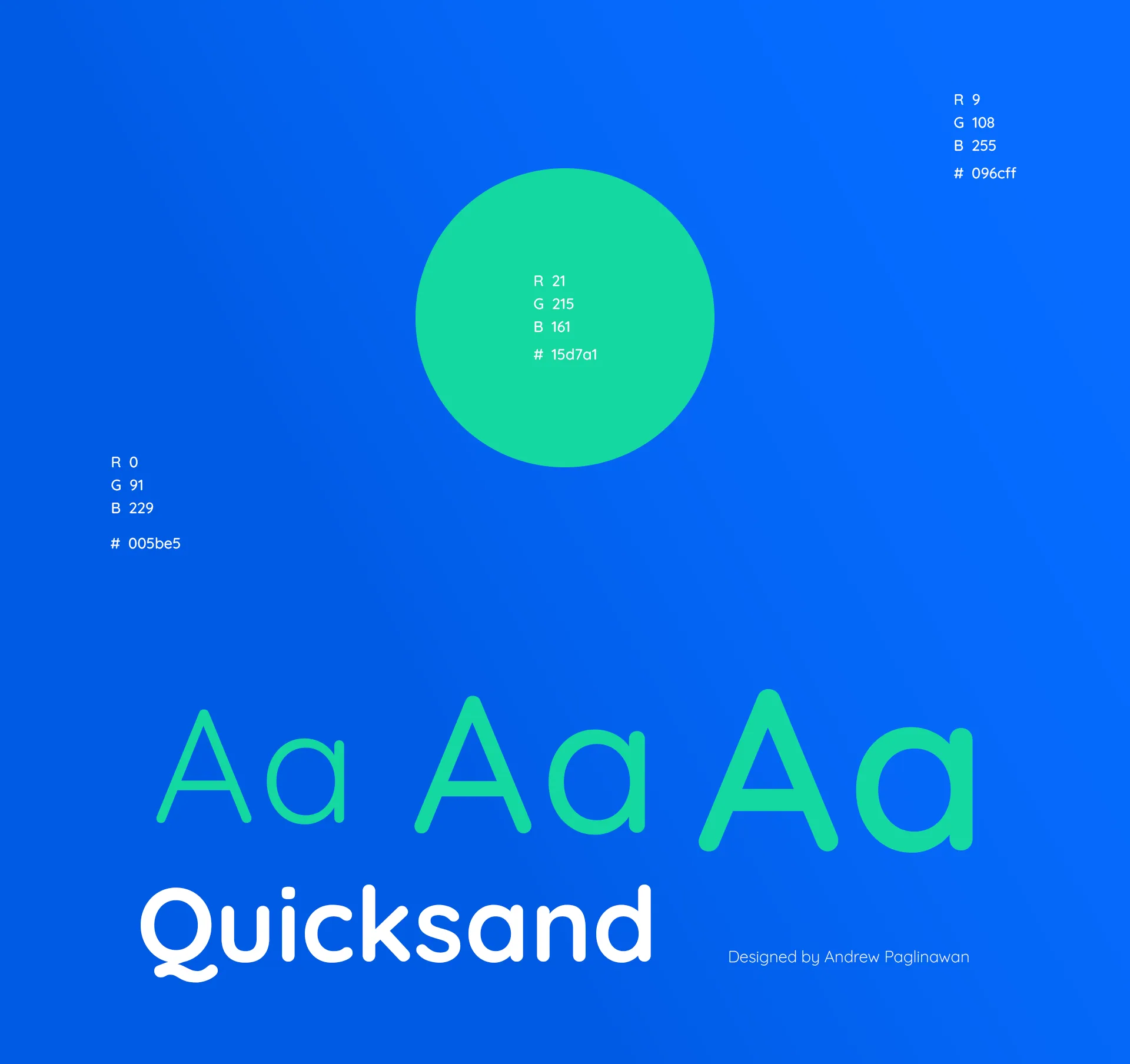 R 9
G 108
B 255
# 096cff

R 21
G 215
B 161
# 15d7a1

R 0
G 91
B 229
# 005be5

Aa Aa Aa

Quicksand

Designed by Andrew Paglinawan